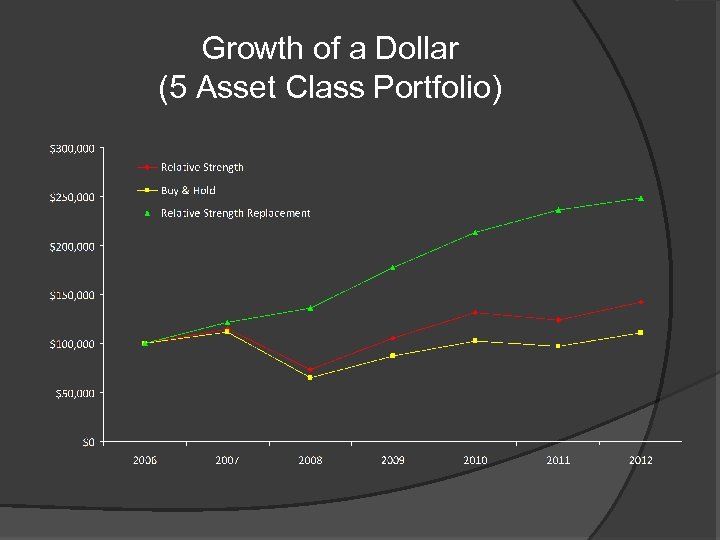 Growth of a Dollar
(5 Asset Class Portfolio)

$300,000
$250,000
$200,000
$150,000
$100,000
$50,000
$0

Relative Strength
Buy & Hold
Relative Strength Replacement

2006
2007
2008
2009
2010
2011
2012